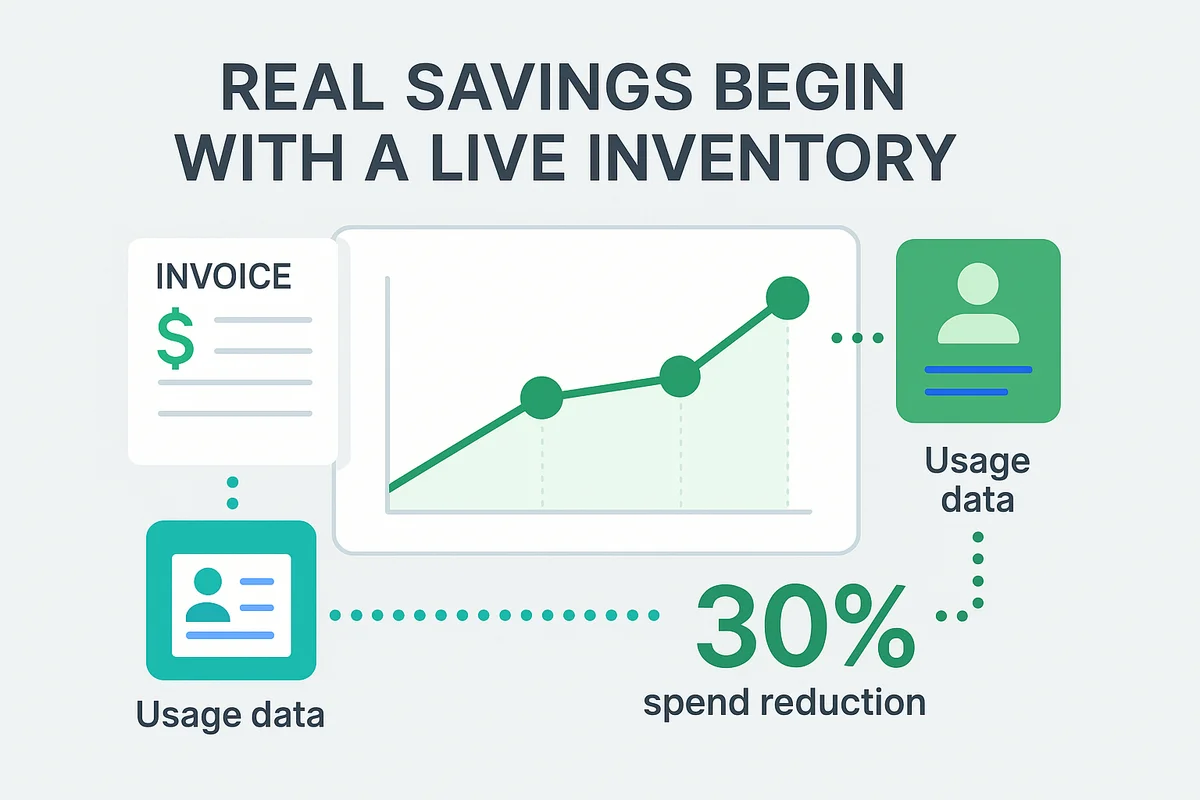 REAL SAVINGS BEGIN WITH A LIVE INVENTORY

INVOICE
$

Usage data

Usage data

30%
spend reduction